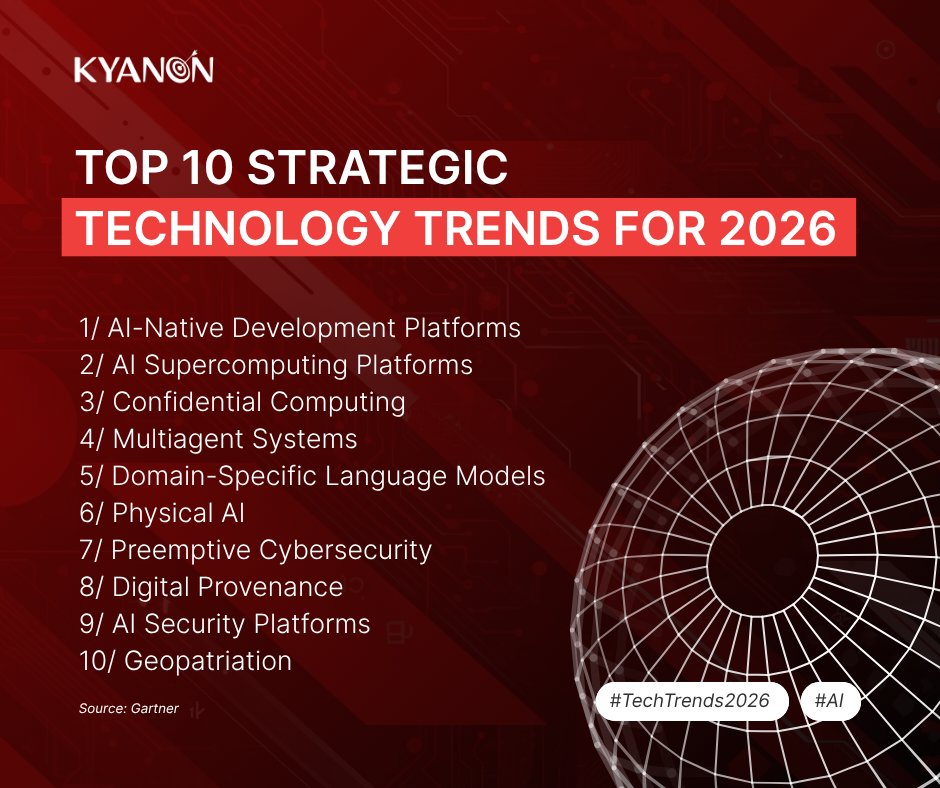 KYANON

TOP 10 STRATEGIC
TECHNOLOGY TRENDS FOR 2026

1/ AI-Native Development Platforms
2/ AI Supercomputing Platforms
3/ Confidential Computing
4/ Multiagent Systems
5/ Domain-Specific Language Models
6/ Physical AI
7/ Preemptive Cybersecurity
8/ Digital Provenance
9/ AI Security Platforms
10/ Geopatriation

Source: Gartner

#TechTrends2026 #AI